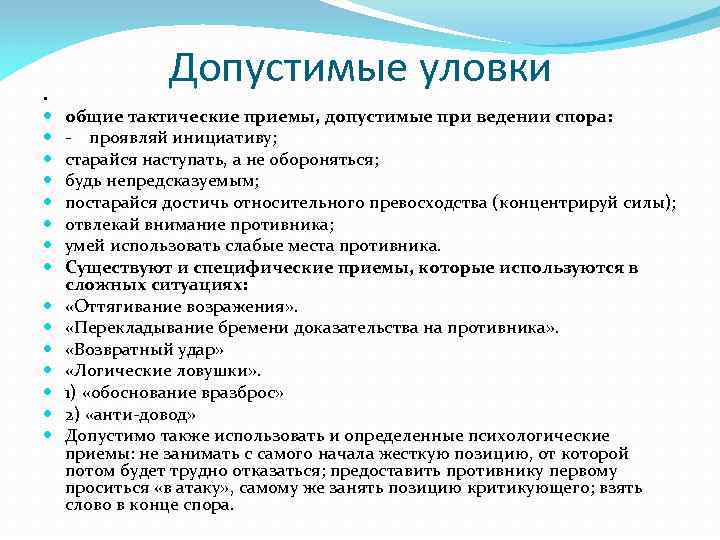 Допустимые уловки

.

общие тактические приемы, допустимые при ведении спора:

- проявляй инициативу;

старайся наступать, а не обороняться;

будь непредсказуемым;

постарайся достичь относительного превосходства (концентрируй силы);

отвлекай внимание противника;

умей использовать слабые места противника.

Существуют и специфические приемы, которые используются в сложных ситуациях:

«Оттягивание возражения».

«Перекладывание бремени доказательства на противника».

«Возвратный удар»

«Логические ловушки».

1) «обоснование вразброс»

2) «анти-довод»

Допустимо также использовать и определенные психологические приемы: не занимать с самого начала жесткую позицию, от которой потом будет трудно отказаться; предоставить противнику первому проситься «в атаку», самому же занять позицию критикующего; взять слово в конце спора.